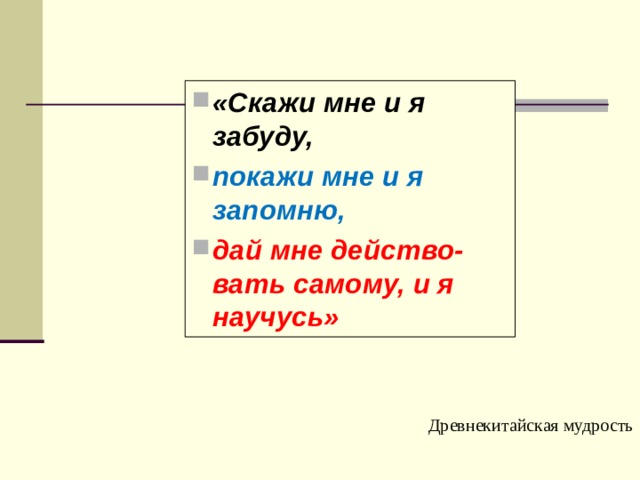 «Скажи мне и я забуду,

покажи мне и я запомню,

дай мне действовать самому, и я научусь»

Древнекитайская мудрость